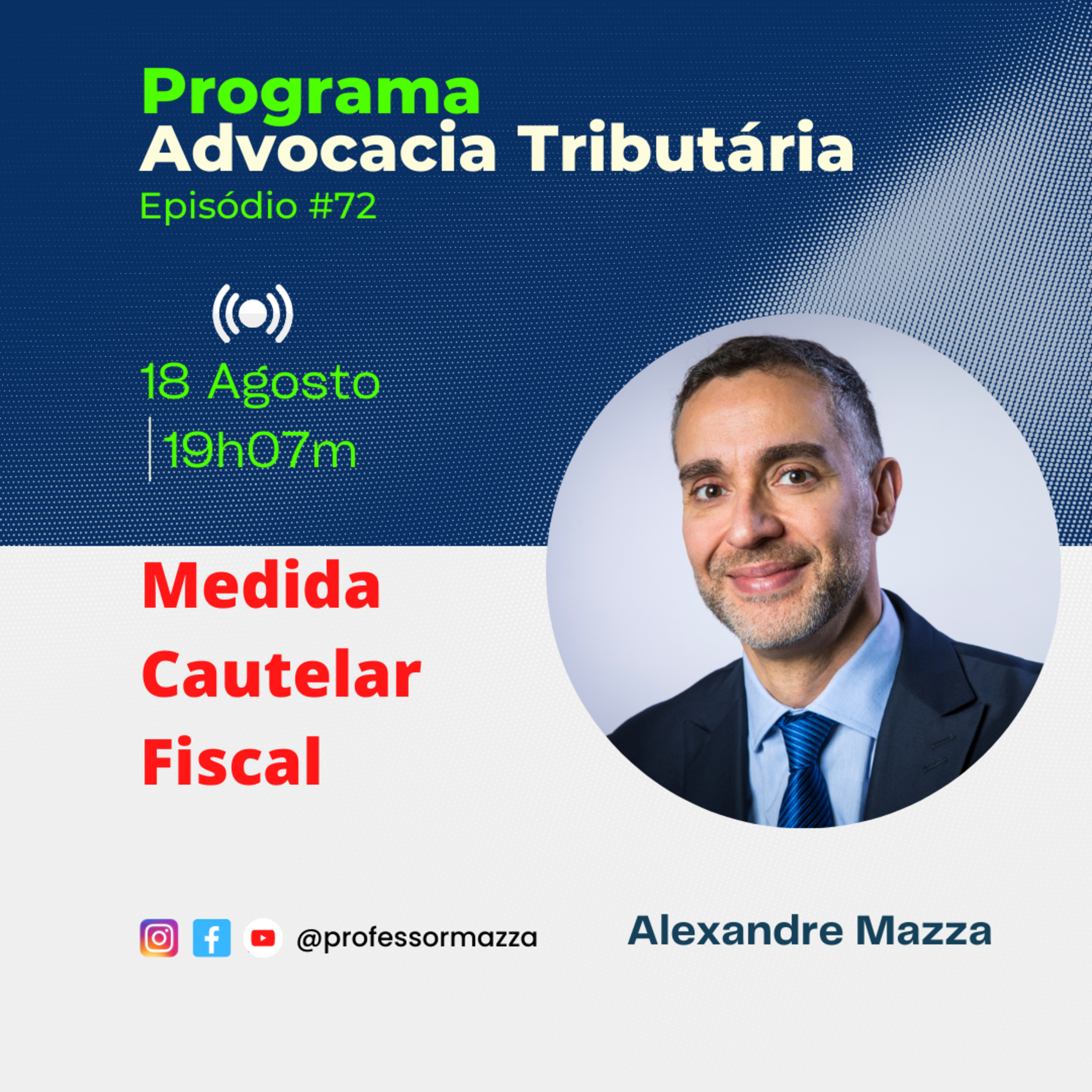 Programa
Advocacia Tributária
Episódio #72

18 Agosto
19h07m

Medida
Cautelar
Fiscal

@professormazza

Alexandre Mazza